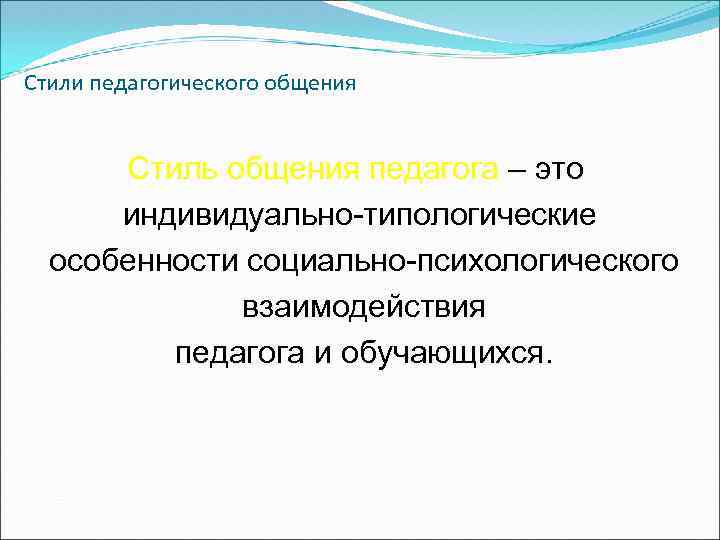 Стили педагогического общения

Стиль общения педагога – это индивидуально-типологические особенности социально-психологического взаимодействия педагога и обучающихся.